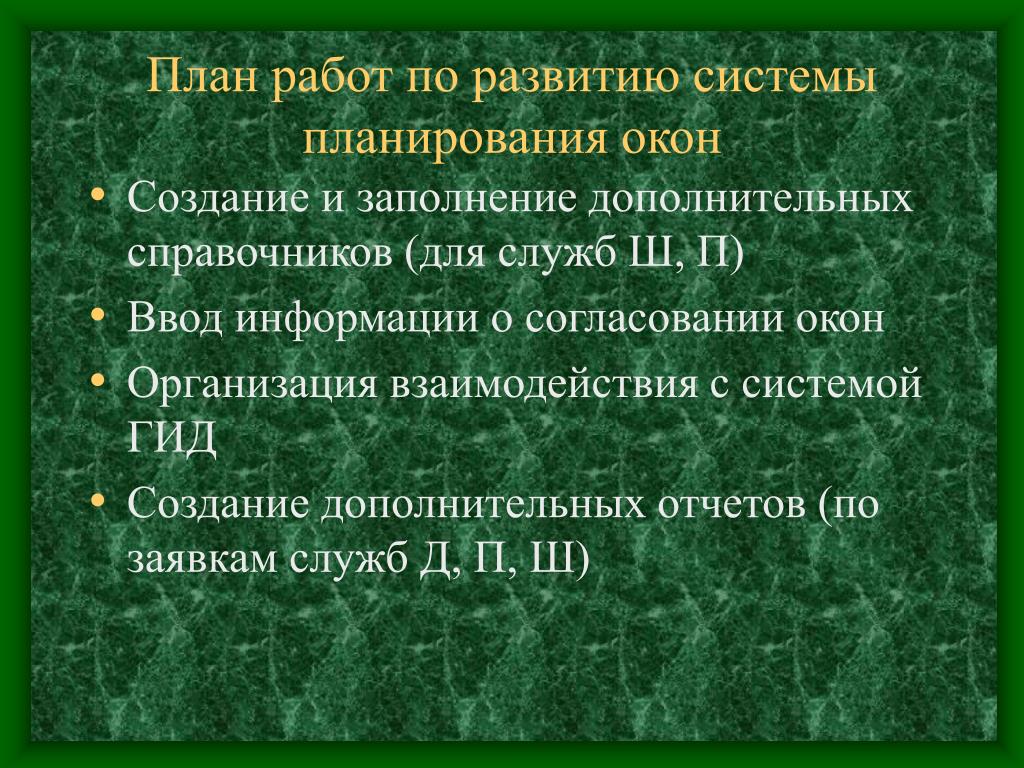 План работ по развитию системы планирования окон

• Создание и заполнение дополнительных справочников (для служб Ш, П)
• Ввод информации о согласовании окон
• Организация взаимодействия с системой ГИД
• Создание дополнительных отчетов (по заявкам служб Д, П, Ш)